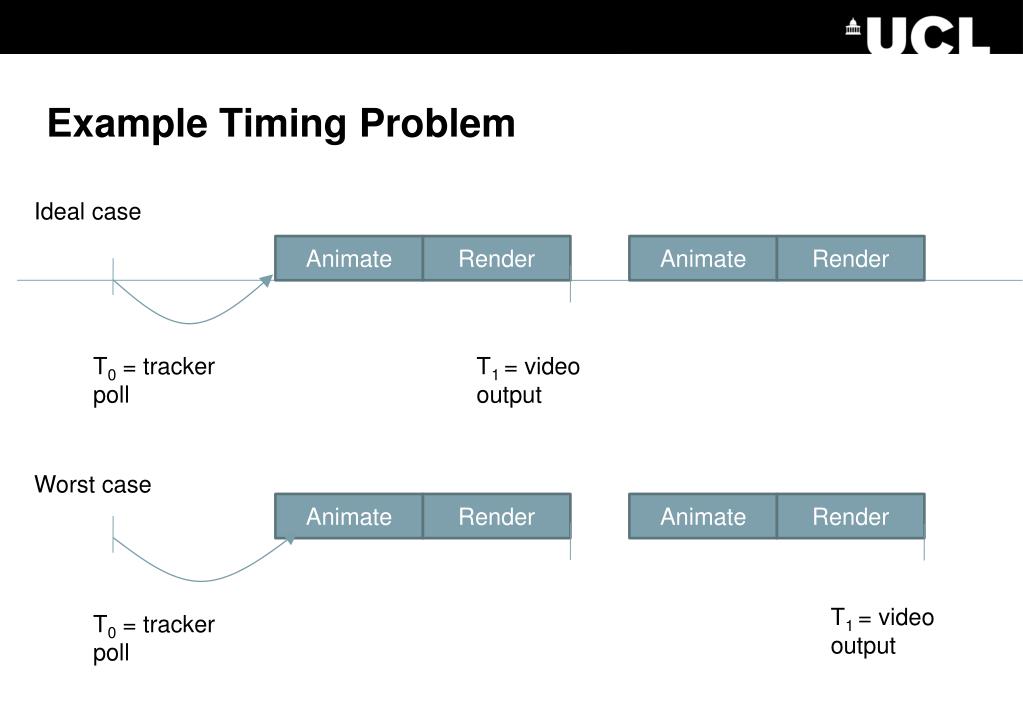 UCL

Example Timing Problem

Ideal case

Animate Render Animate Render

$T_0$ = tracker poll

$T_1$ = video output

Worst case

Animate Render Animate Render

$T_0$ = tracker poll

$T_1$ = video output